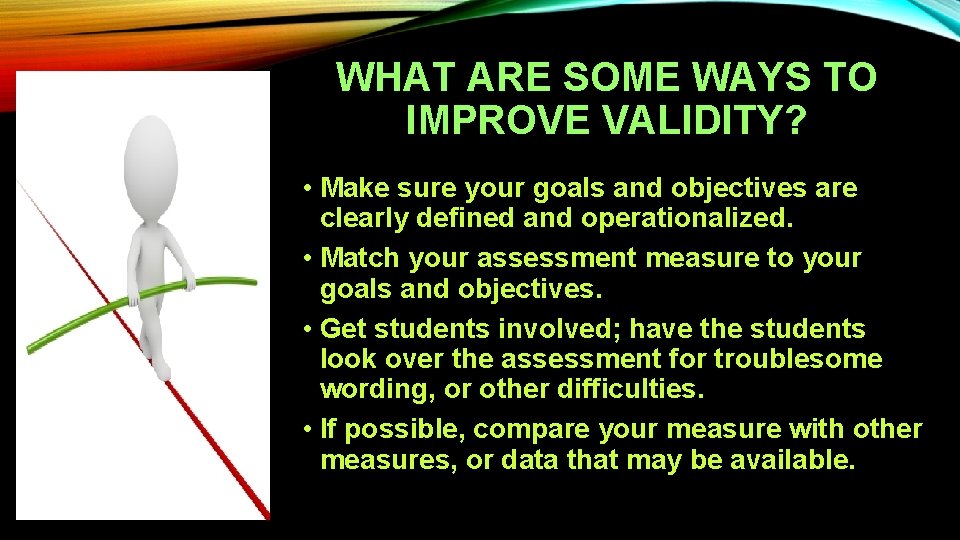 WHAT ARE SOME WAYS TO IMPROVE VALIDITY?

• Make sure your goals and objectives are clearly defined and operationalized.
• Match your assessment measure to your goals and objectives.
• Get students involved; have the students look over the assessment for troublesome wording, or other difficulties.
• If possible, compare your measure with other measures, or data that may be available.